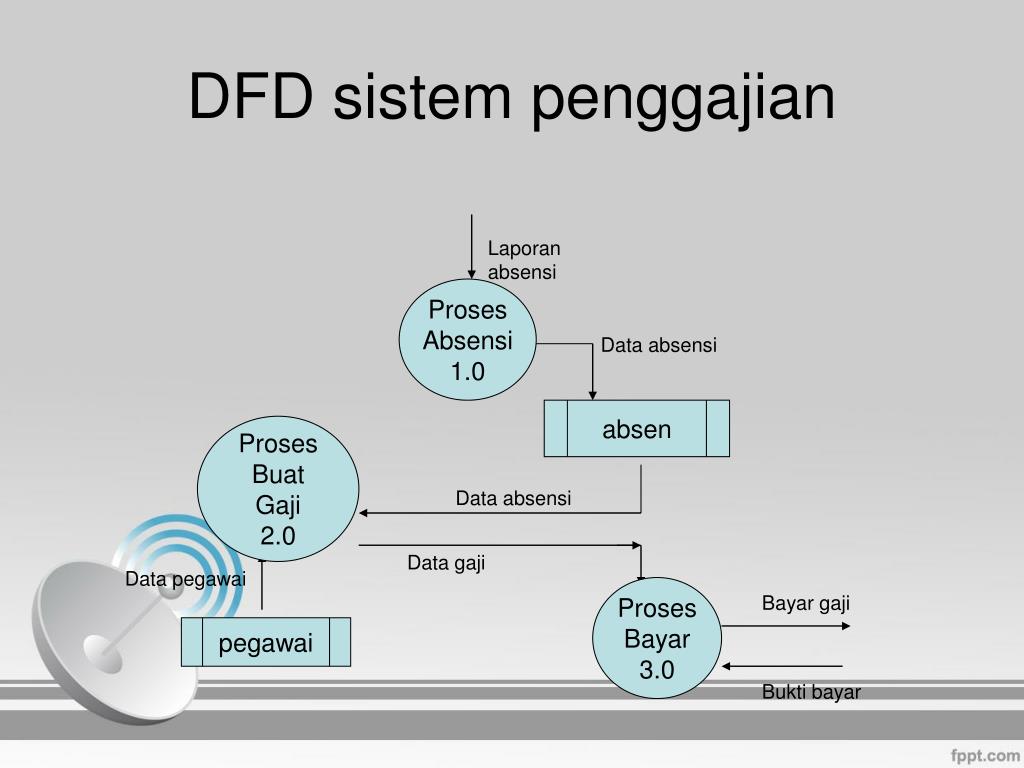 DFD sistem penggajian

Laporan absensi

Proses Absensi 1.0

Data absensi

absen

Proses Buat Gaji 2.0

Data absensi

Data gaji

Data pegawai

pegawai

Proses Bayar 3.0

Bayar gaji

Bukti bayar

fppt.com